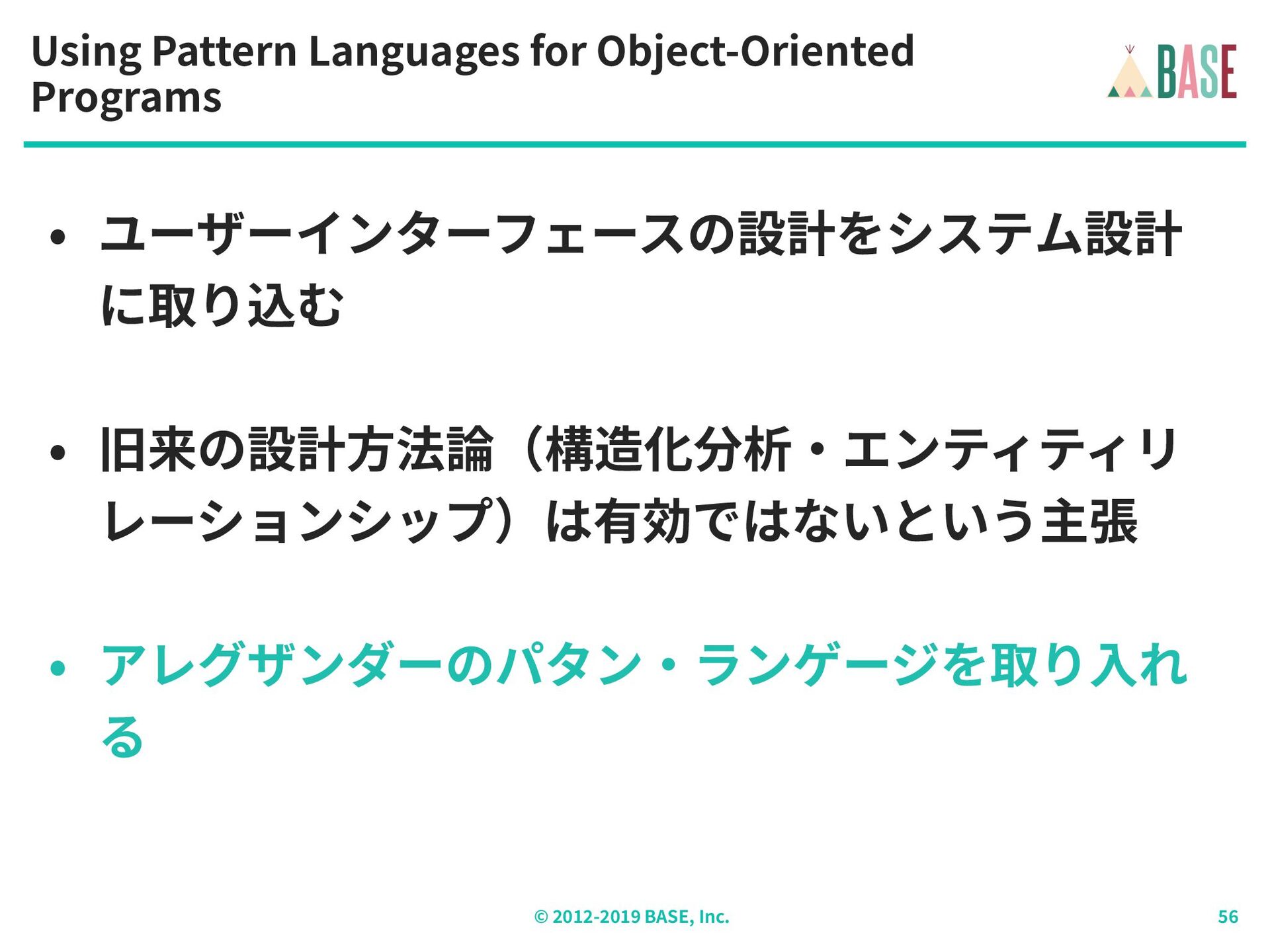 Using Pattern Languages for Object-Oriented Programs

BASE

• ユーザーインターフェースの設計をシステム設計に取り込む

• 旧来の設計方法論（構造化分析・エンティティリレーションシップ）は有効ではないという主張

• アレグザンダーのパタン・ランゲージを取り入れる

© 2012-2019 BASE, Inc.

56